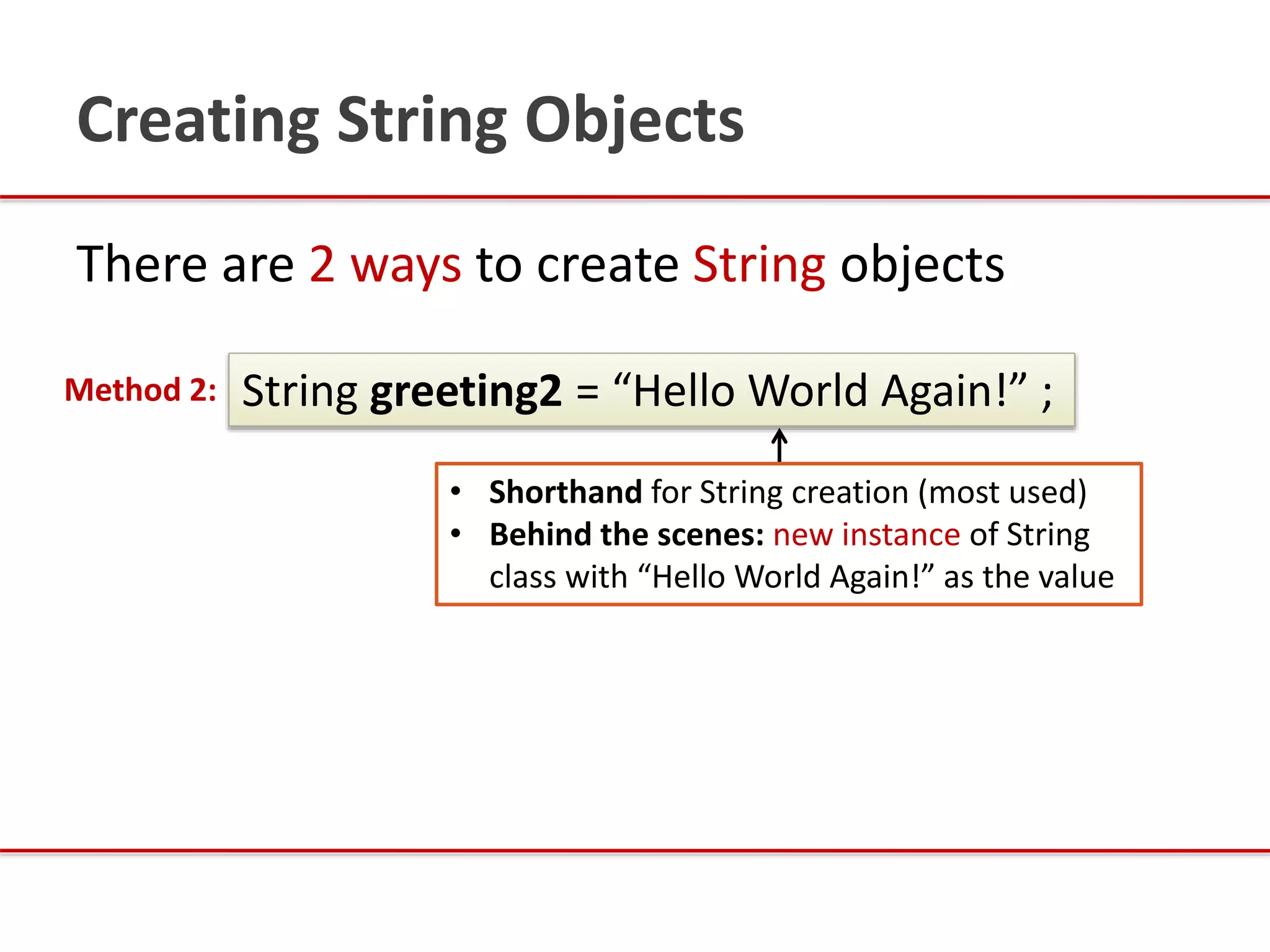 Creating String Objects

There are 2 ways to create String objects

Method 2: String greeting2 = “Hello World Again!” ;

• Shorthand for String creation (most used)
• Behind the scenes: new instance of String class with “Hello World Again!” as the value